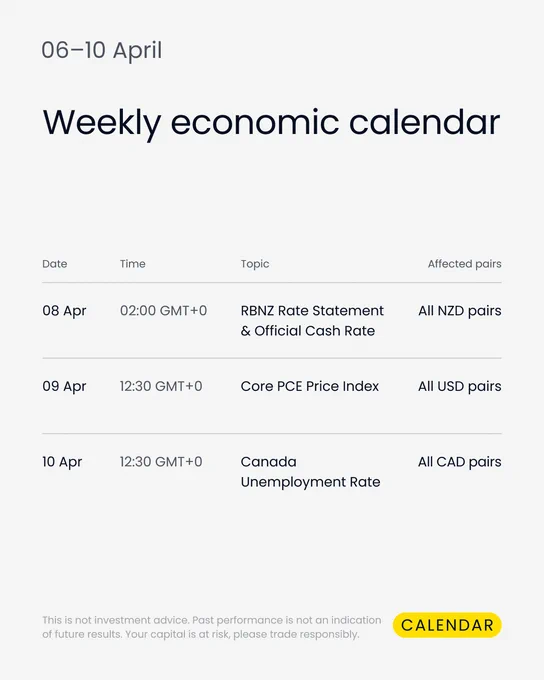 06–10 April

Weekly economic calendar

| Date | Time | Topic | Affected pairs |
|---|---|---|---|
| 08 Apr | 02:00 GMT+0 | RBNZ Rate Statement & Official Cash Rate | All NZD pairs |
| 09 Apr | 12:30 GMT+0 | Core PCE Price Index | All USD pairs |
| 10 Apr | 12:30 GMT+0 | Canada Unemployment Rate | All CAD pairs |

This is not investment advice. Past performance is not an indication of future results. Your capital is at risk, please trade responsibly.

CALENDAR